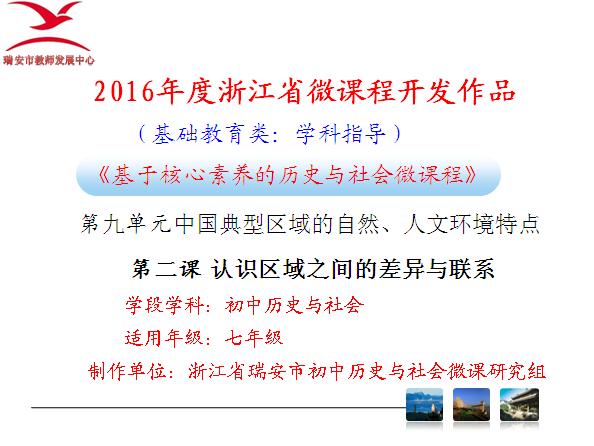 瑞安市教师发展中心

2016年度浙江省微课程开发作品

（基础教育类：学科指导）

《基于核心素养的历史与社会微课程》

第九单元中国典型区域的自然、人文环境特点

第二课 认识区域之间的差异与联系

学段学科：初中历史与社会

适用年级：七年级

制作单位：浙江省瑞安市初中历史与社会微课研究组